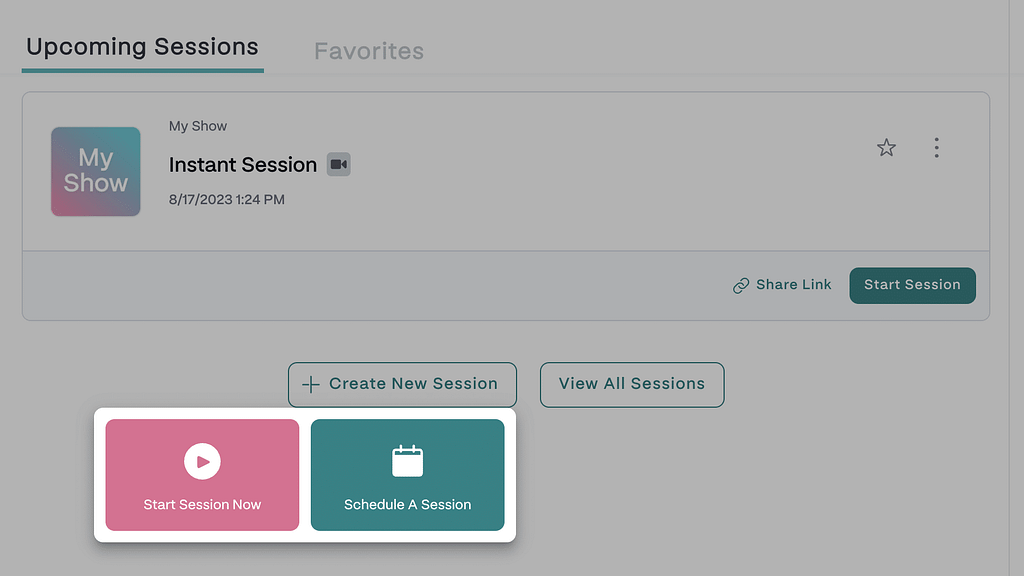 Upcoming Sessions
Favorites

My Show

My Show
Instant Session
8/17/2023 1:24 PM

Share Link
Start Session

+ Create New Session
View All Sessions

Start Session Now
Schedule A Session